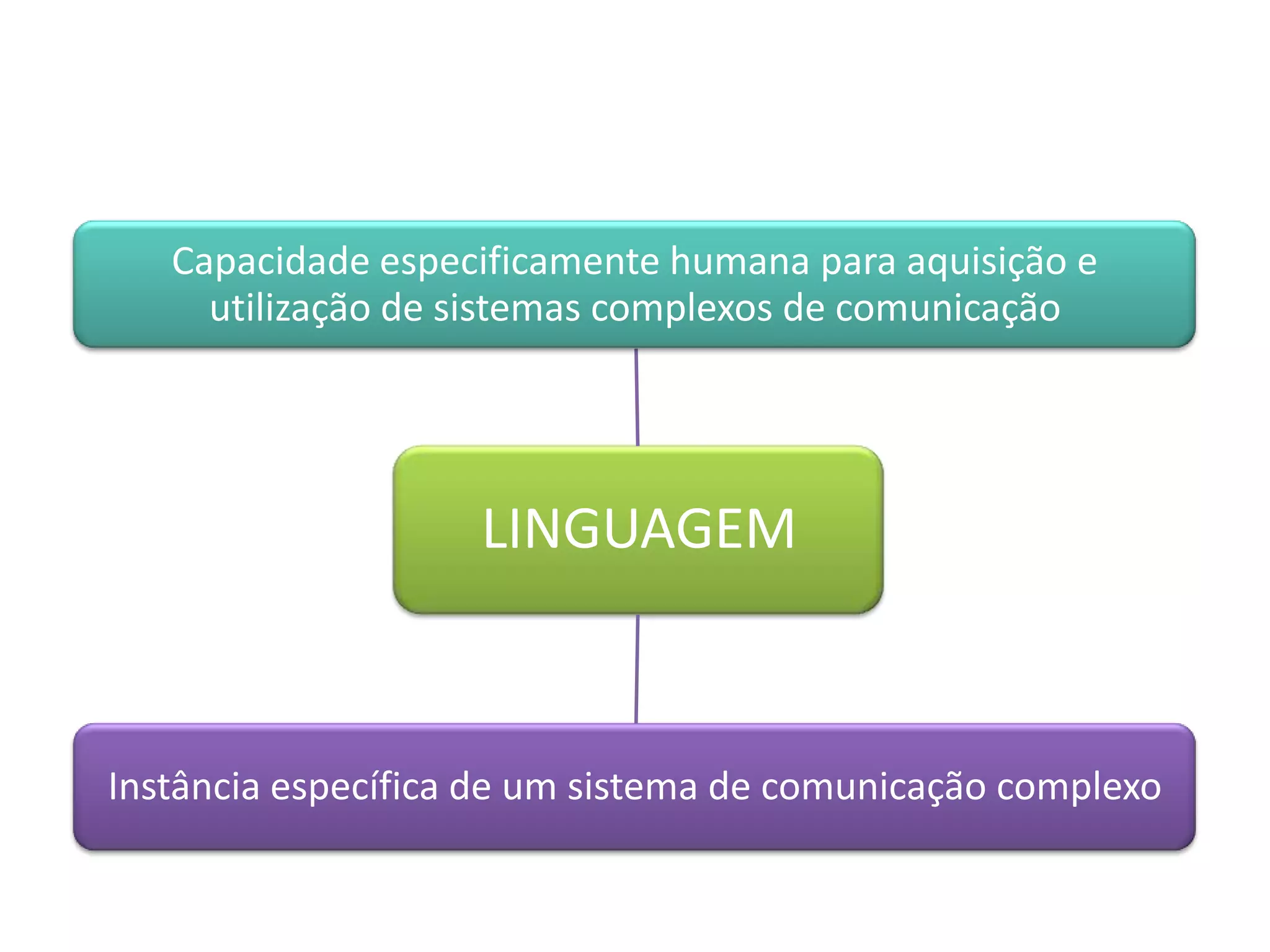 Capacidade especificamente humana para aquisição e utilização de sistemas complexos de comunicação

LINGUAGEM

Instância específica de um sistema de comunicação complexo